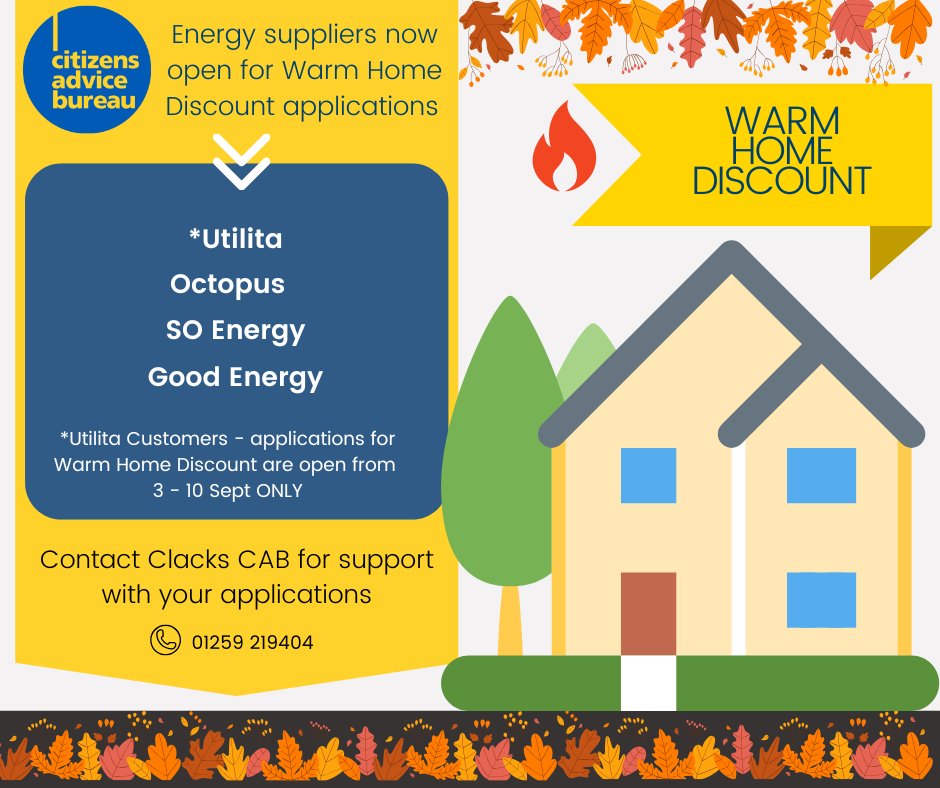 citizens advice bureau

Energy suppliers now open for Warm Home Discount applications

*Utilita
Octopus
SO Energy
Good Energy

*Utilita Customers - applications for Warm Home Discount are open from 3 - 10 Sept ONLY

Contact Clacks CAB for support with your applications

01259 219404

WARM HOME DISCOUNT